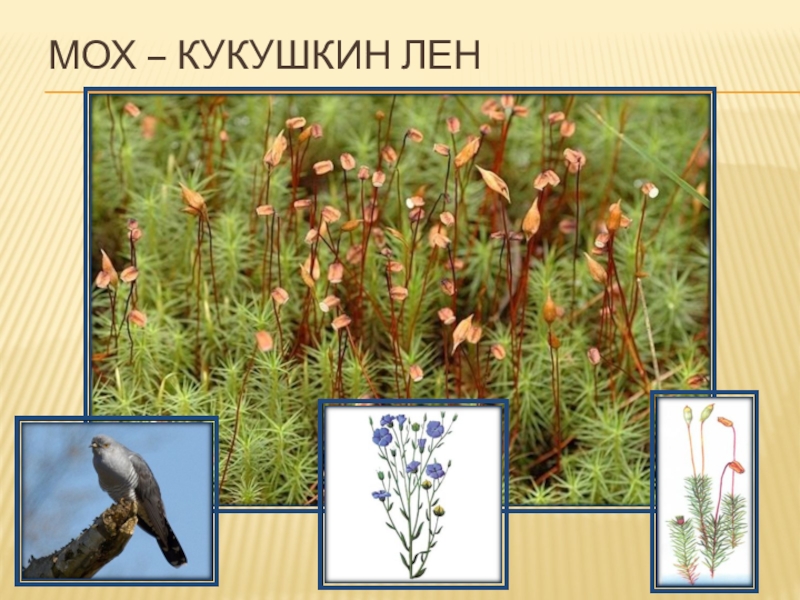 МОХ – КУКУШКИН ЛЕН